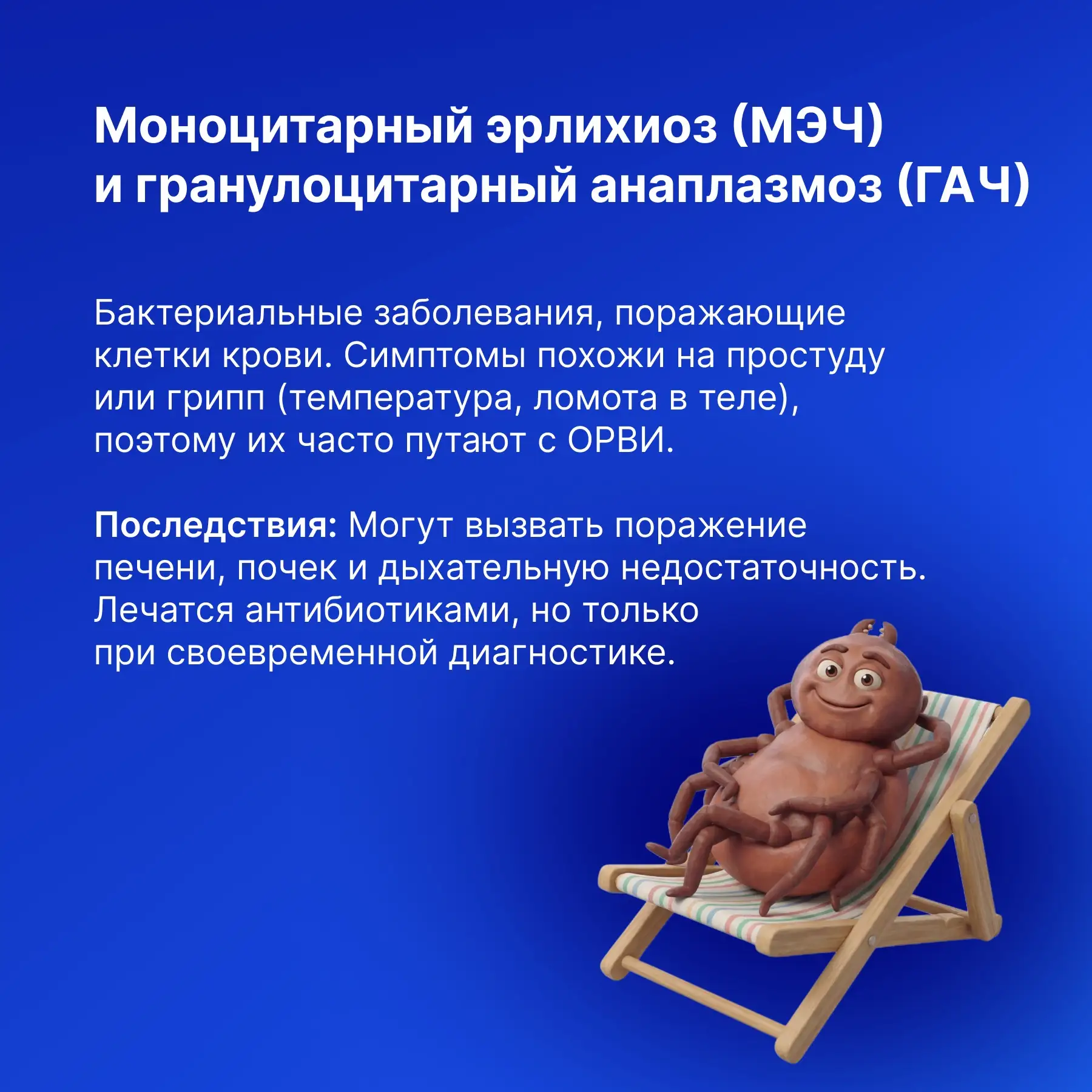 Моноцитарный эрлихиоз (МЭЧ) и гранулоцитарный анаплазмоз (ГАЧ)

Бактериальные заболевания, поражающие клетки крови. Симптомы похожи на простуду или грипп (температура, ломота в теле), поэтому их часто путают с ОРВИ.

Последствия: Могут вызвать поражение печени, почек и дыхательную недостаточность. Лечатся антибиотиками, но только при своевременной диагностике.